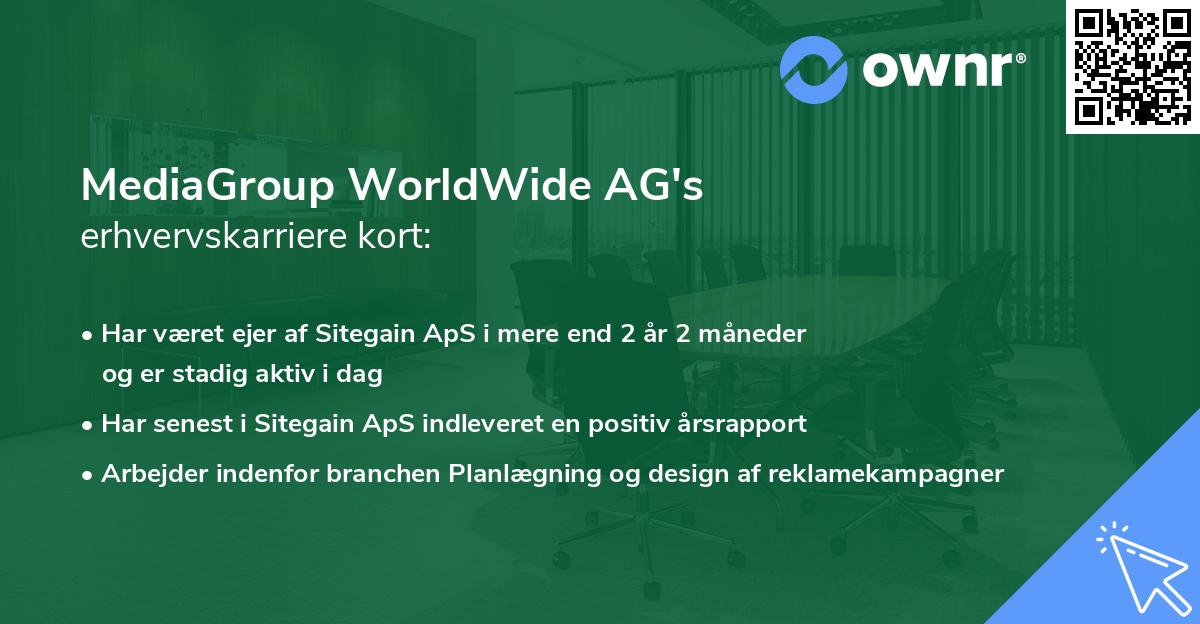 ownr®

MediaGroup WorldWide AG's
erhvervskarriere kort:

• Har været ejer af Sitegain ApS i mere end 2 år 2 måneder og er stadig aktiv i dag

• Har senest i Sitegain ApS indleveret en positiv årsrapport

• Arbejder indenfor branchen Planlægning og design af reklamekampagner